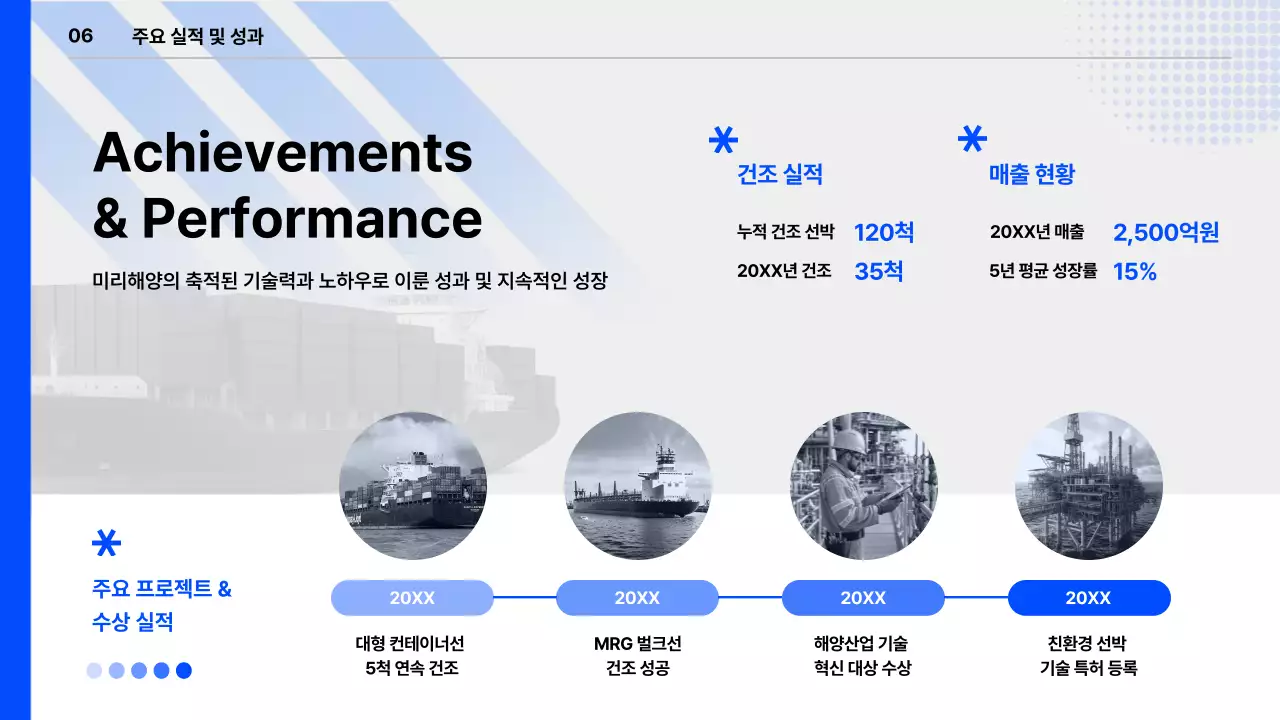 06 주요 실적 및 성과

Achievements & Performance

미리해양의 축적된 기술력과 노하우로 이룬 성과 및 지속적인 성장

건조 실적

누적 건조 선박 120척
20XX년 건조 35척

매출 현황

20XX년 매출 2,500억원
5년 평균 성장률 15%

주요 프로젝트 & 수상 실적

20XX
대형 컨테이너선 5척 연속 건조

20XX
MRG 벌크선 건조 성공

20XX
해양산업 기술 혁신 대상 수상

20XX
친환경 선박 기술 특허 등록